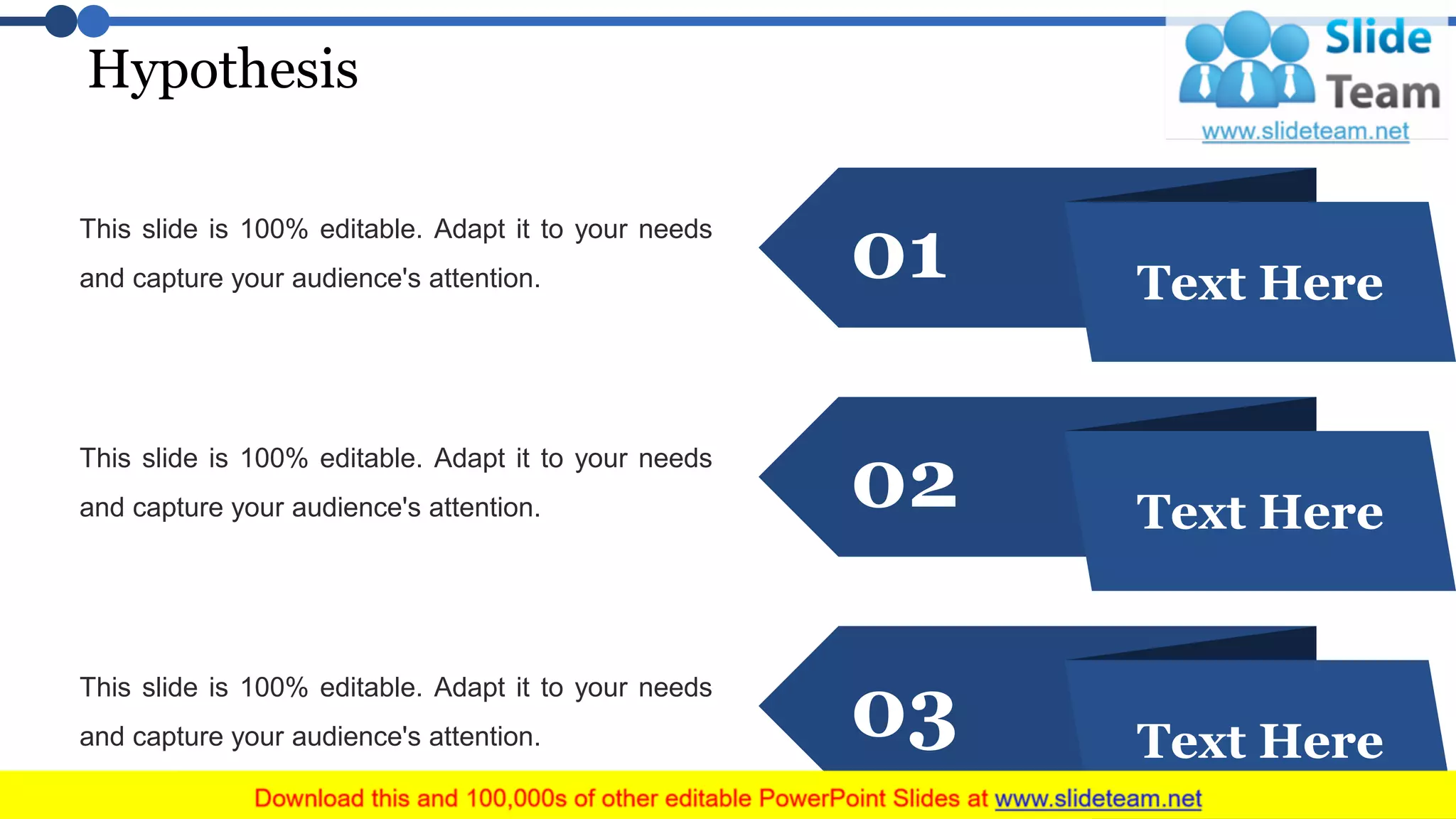 Hypothesis

Slide Team
www.slideteam.net

This slide is 100% editable. Adapt it to your needs and capture your audience's attention.

01

Text Here

This slide is 100% editable. Adapt it to your needs and capture your audience's attention.

02

Text Here

This slide is 100% editable. Adapt it to your needs and capture your audience's attention.

03

Text Here

Download this and 100,000s of other editable PowerPoint Slides at www.slideteam.net